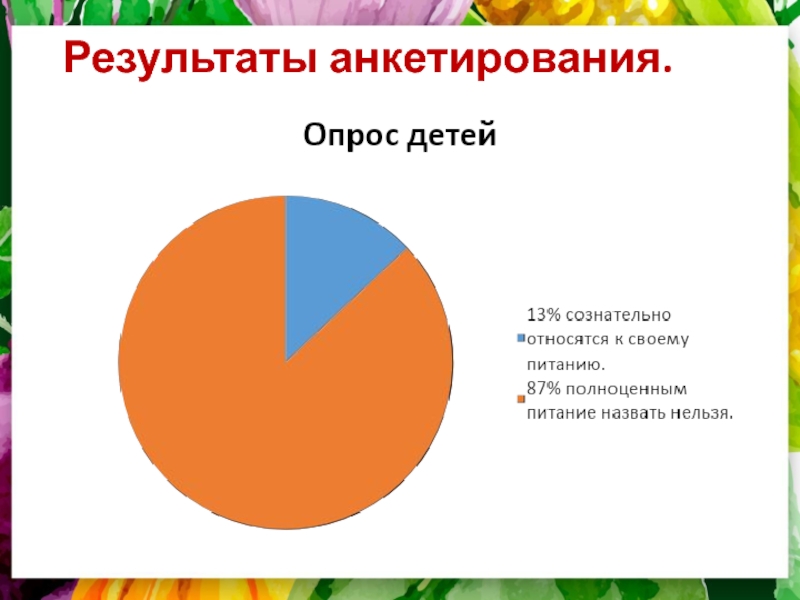 Результаты анкетирования.

Опрос детей

13% сознательно относятся к своему питанию.

87% полноценным питание назвать нельзя.